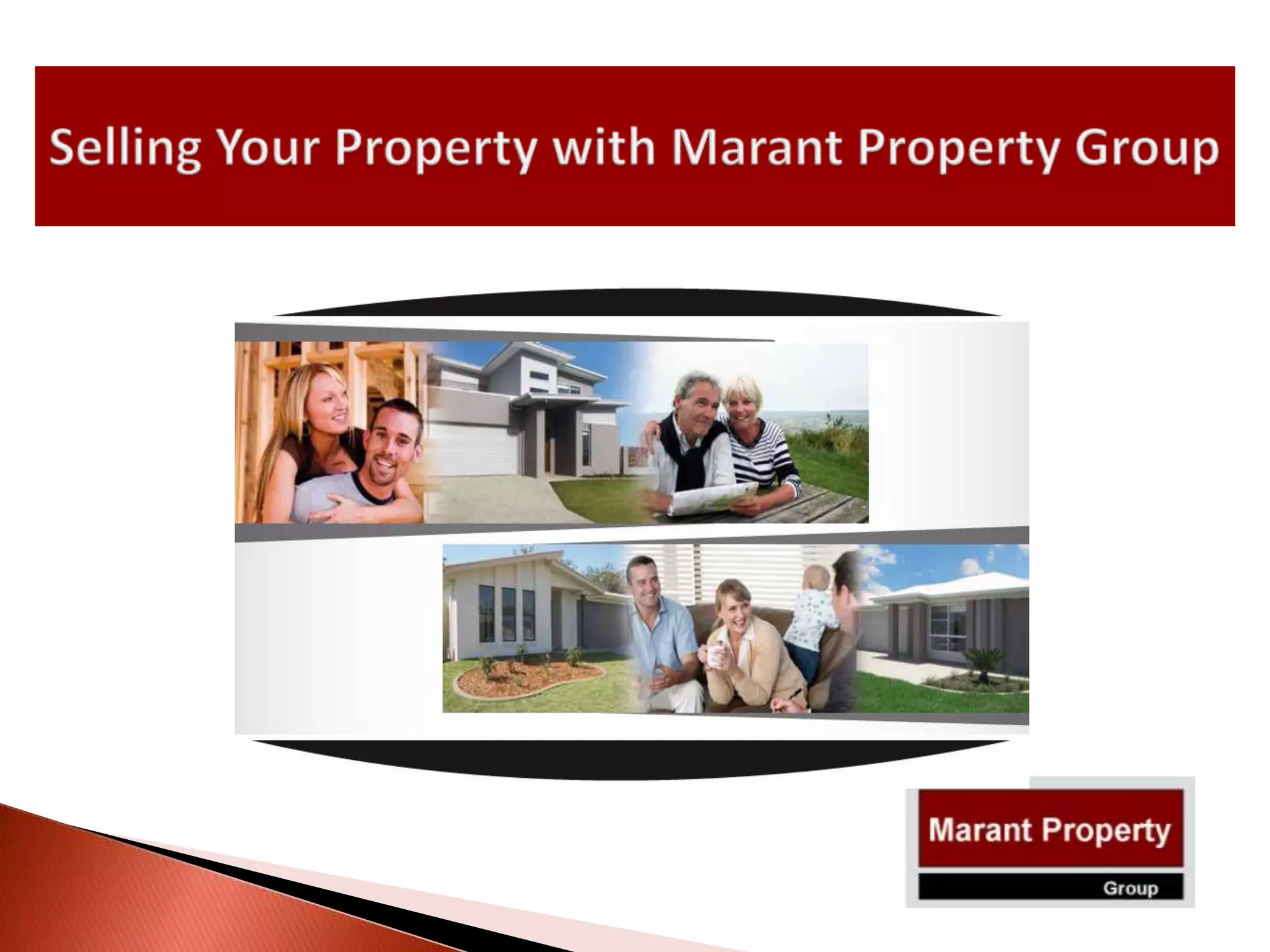 Selling Your Property with Marant Property Group

Marant Property
Group